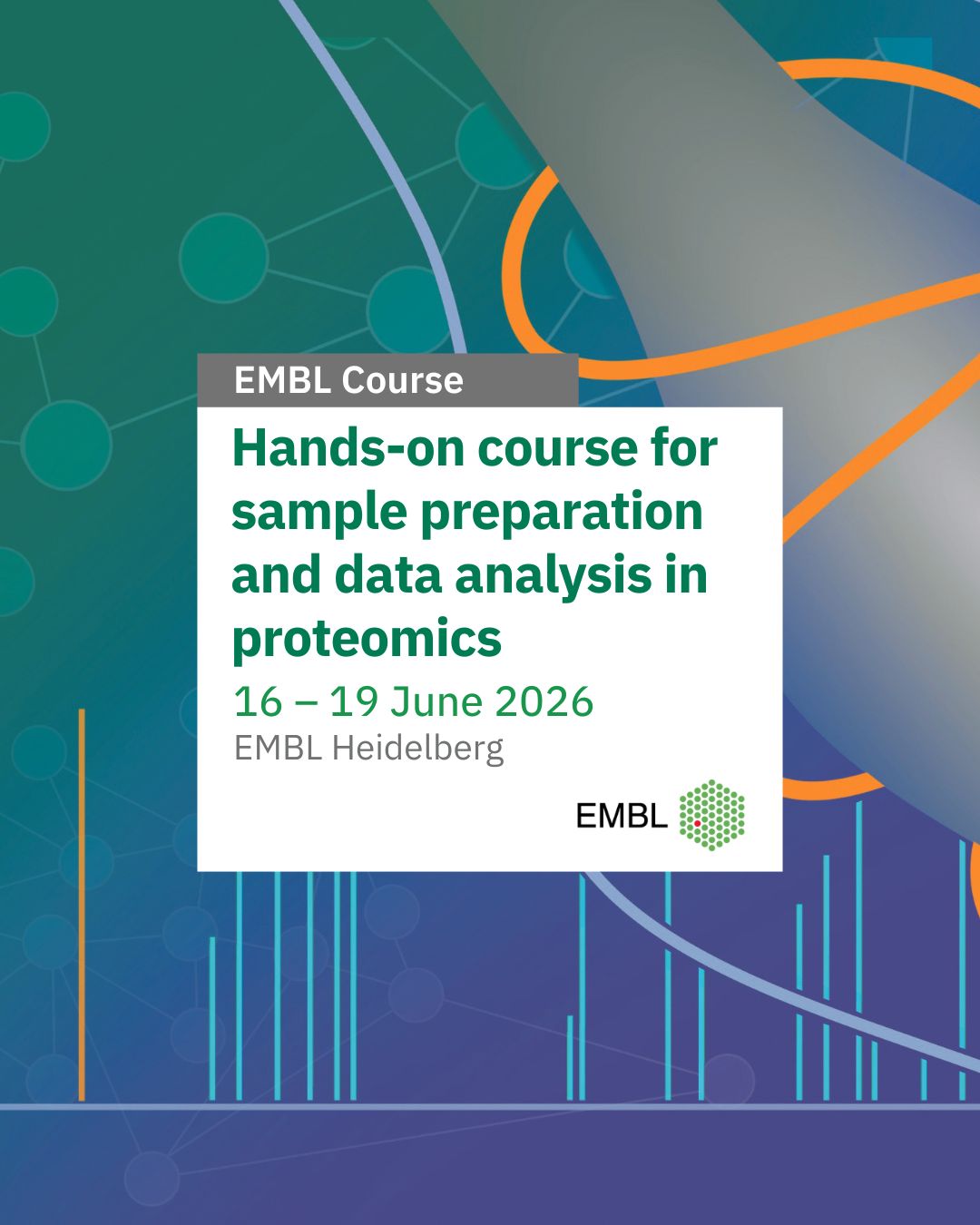 EMBL Course

Hands-on course for sample preparation and data analysis in proteomics

16 – 19 June 2026

EMBL Heidelberg

EMBL